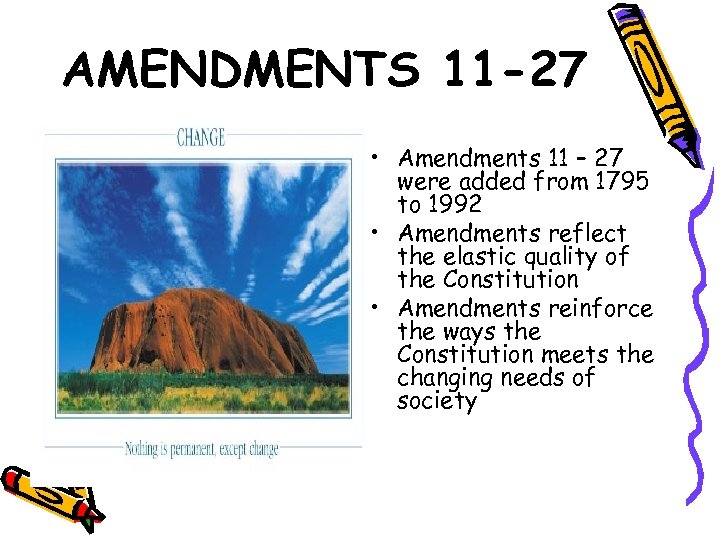 AMENDMENTS 11-27

CHANGE

Nothing is permanent, except change

• Amendments 11 – 27 were added from 1795 to 1992
• Amendments reflect the elastic quality of the Constitution
• Amendments reinforce the ways the Constitution meets the changing needs of society